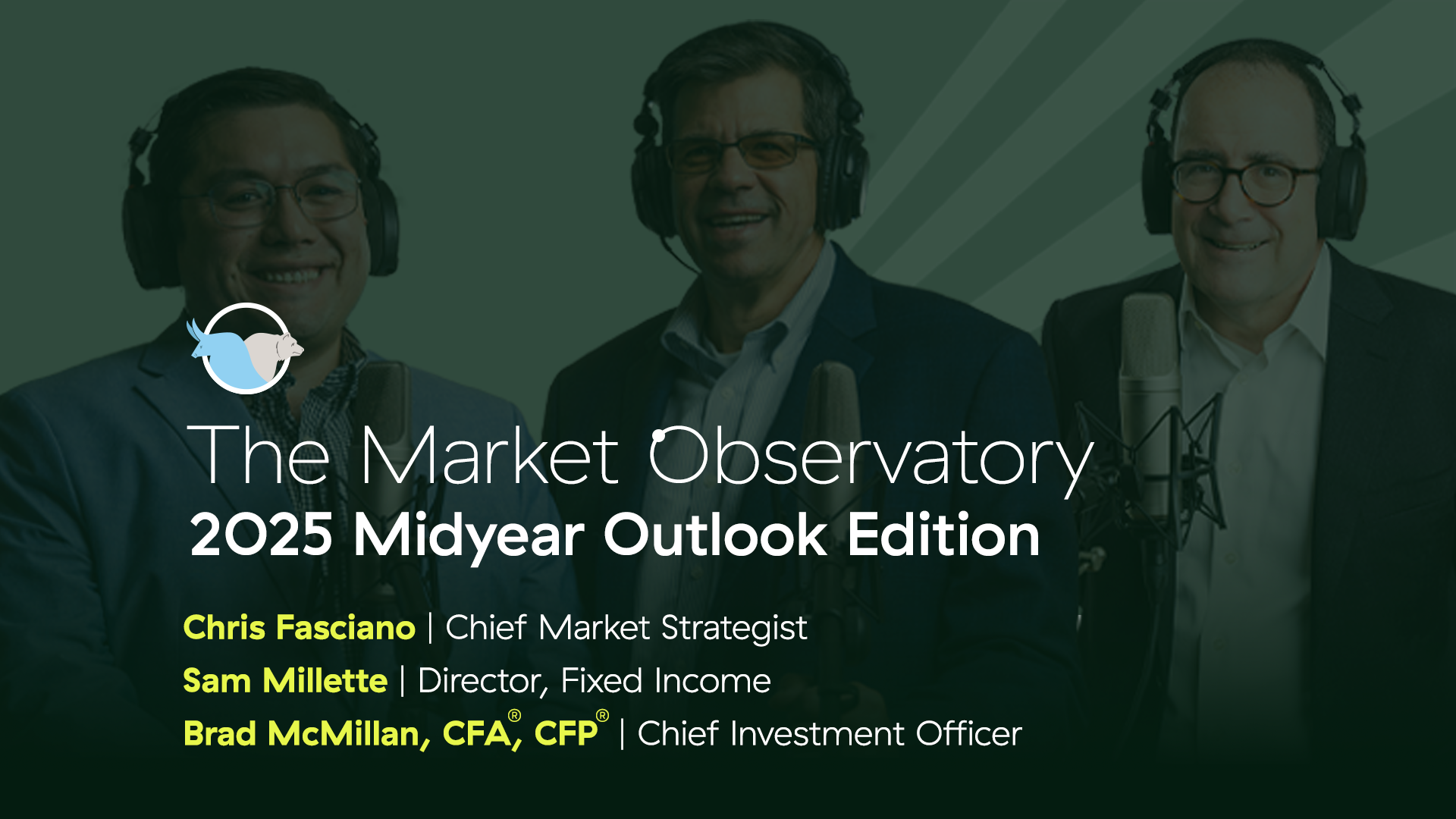 The Market Observatory
2025 Midyear Outlook Edition

Chris Fasciano | Chief Market Strategist
Sam Millette | Director, Fixed Income
Brad McMillan, CFA®, CFP® | Chief Investment Officer